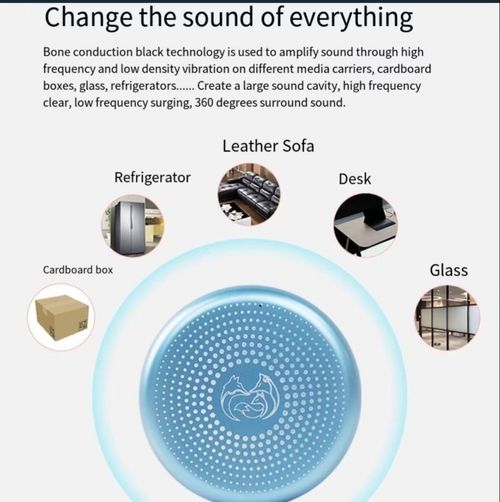 Change the sound of everything

Bone conduction black technology is used to amplify sound through high frequency and low density vibration on different media carriers, cardboard boxes, glass, refrigerators...... Create a large sound cavity, high frequency clear, low frequency surging, 360 degrees surround sound.

Leather Sofa

Refrigerator

Desk

Cardboard box

Glass